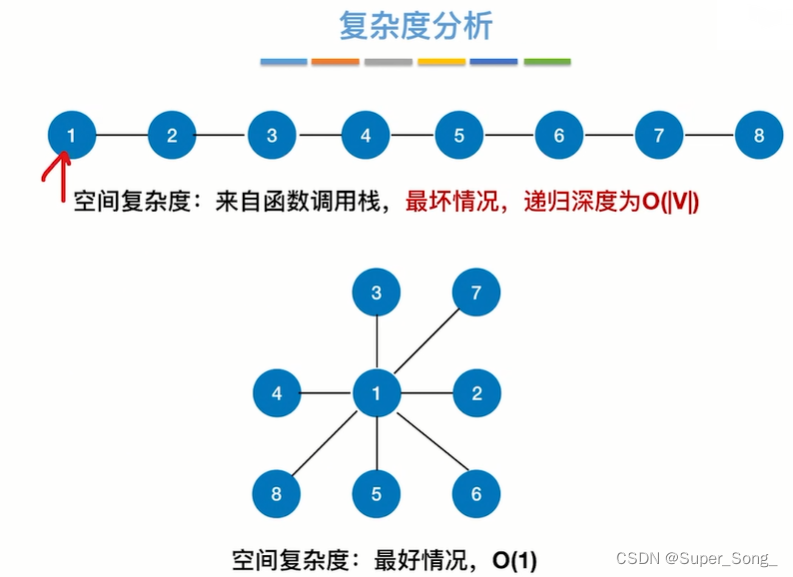 复杂度分析

1 2 3 4 5 6 7 8

空间复杂度：来自函数调用栈，最坏情况，递归深度为O(|V|)

3 7
4 1 2
8 5 6

空间复杂度：最好情况，O(1)

CSDN @Super_Song_